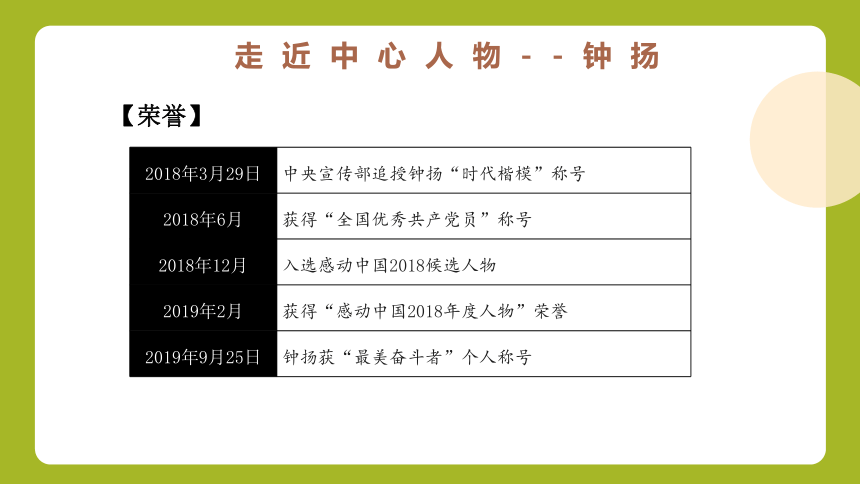 走近中心人物--钟扬

【荣誉】

| 2018年3月29日 | 中央宣传部追授钟扬“时代楷模”称号 |
|---|---|
| 2018年6月 | 获得“全国优秀共产党员”称号 |
| 2018年12月 | 入选感动中国2018候选人物 |
| 2019年2月 | 获得“感动中国2018年度人物”荣誉 |
| 2019年9月25日 | 钟扬获“最美奋斗者”个人称号 |